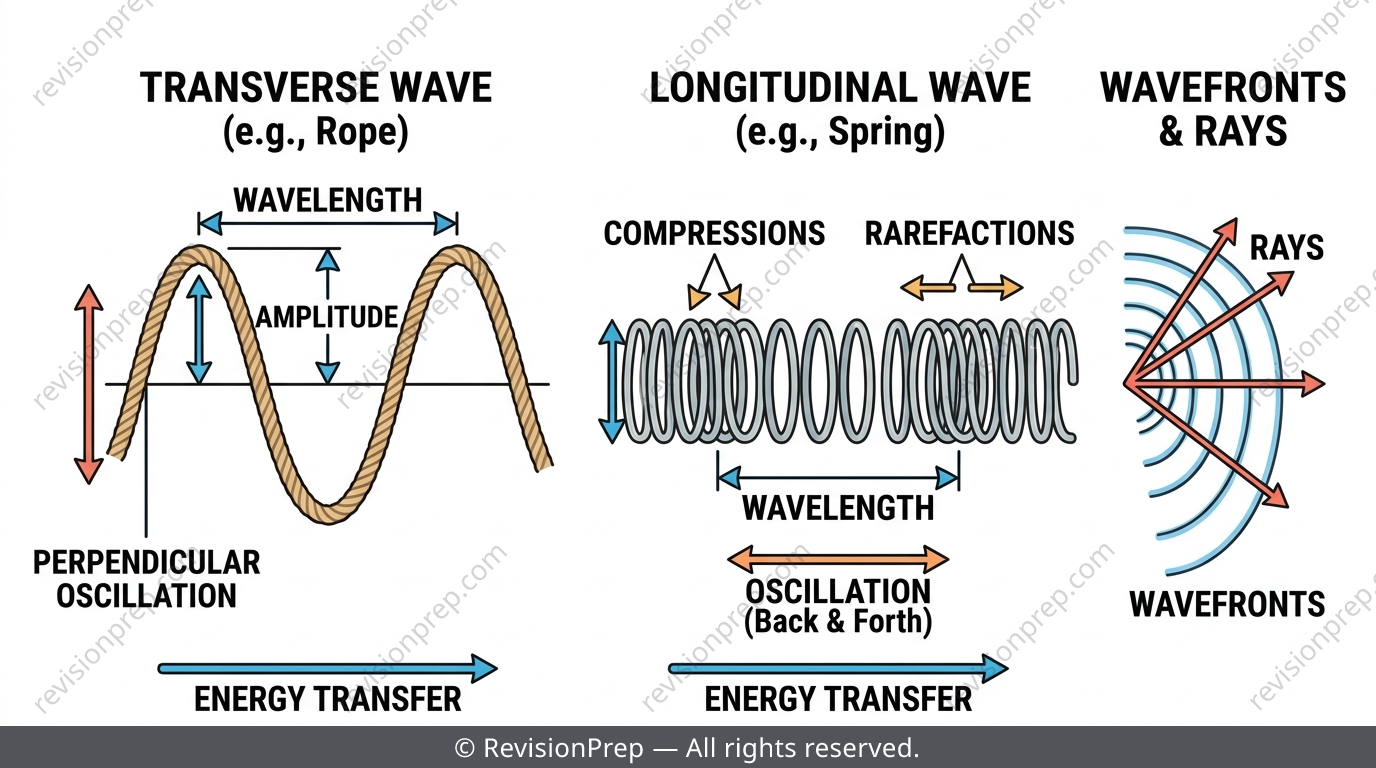 TRANSVERSE WAVE
(e.g., Rope)

WAVELENGTH

AMPLITUDE

PERPENDICULAR OSCILLATION

ENERGY TRANSFER

LONGITUDINAL WAVE
(e.g., Spring)

COMPRESSIONS

RAREFACTIONS

WAVELENGTH

OSCILLATION
(Back & Forth)

ENERGY TRANSFER

WAVEFRONTS & RAYS

RAYS

WAVEFRONTS

revisionprep.com

© RevisionPrep — All rights reserved.